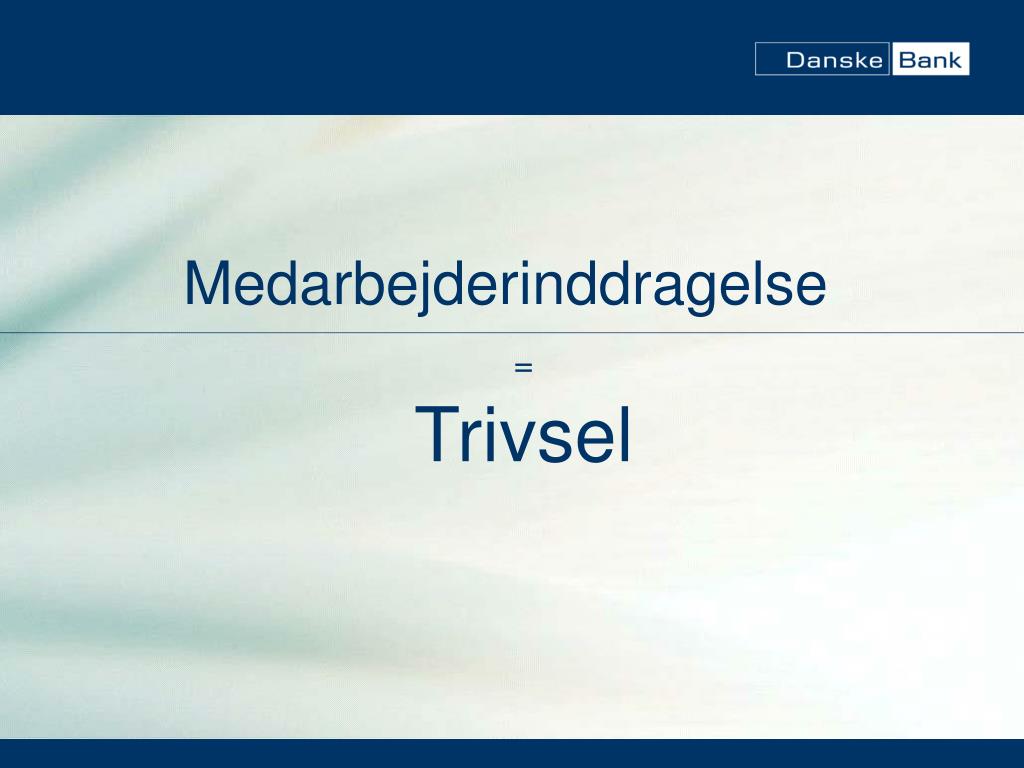 Danske Bank

Medarbejderinddragelse

=

Trivsel